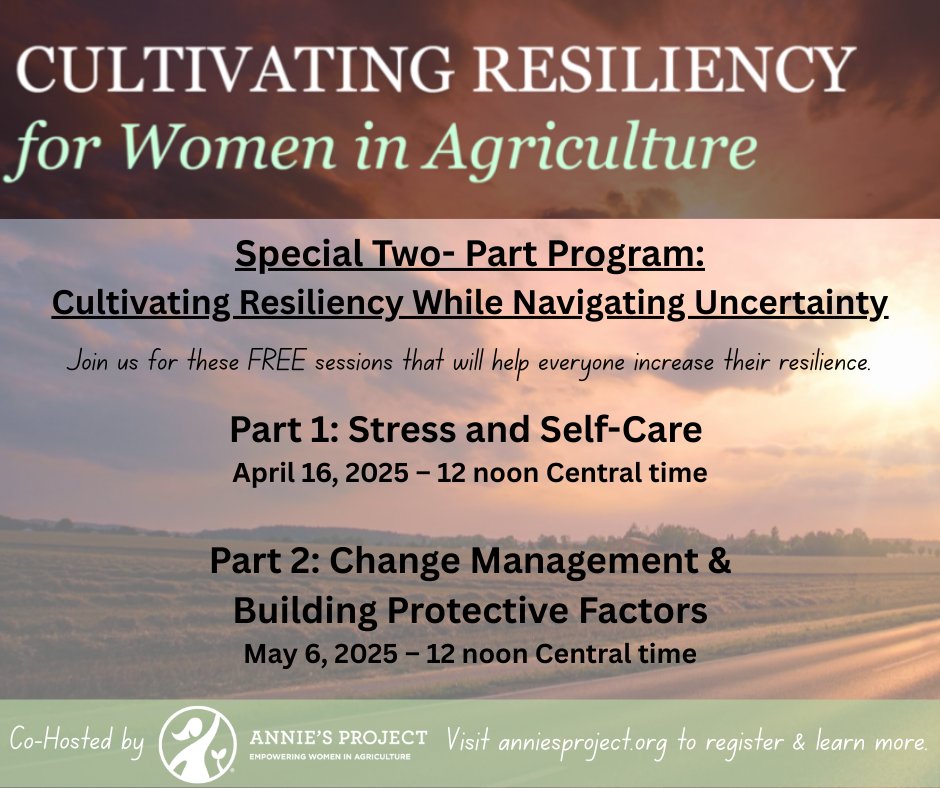 CULTIVATING RESILIENCY
for Women in Agriculture

Special Two- Part Program:
Cultivating Resiliency While Navigating Uncertainty

Join us for these FREE sessions that will help everyone increase their resilience.

Part 1: Stress and Self-Care
April 16, 2025 – 12 noon Central time

Part 2: Change Management & Building Protective Factors
May 6, 2025 – 12 noon Central time

Co-Hosted by ANNIE'S PROJECT EMPOWERING WOMEN IN AGRICULTURE Visit anniesproject.org to register & learn more.